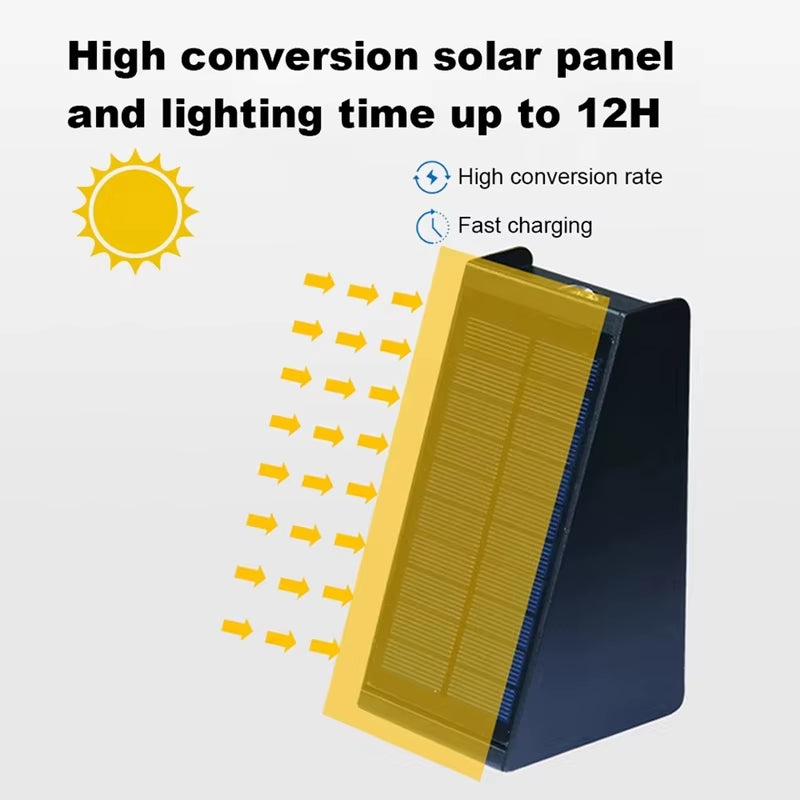 High conversion solar panel and lighting time up to 12H

High conversion rate

Fast charging